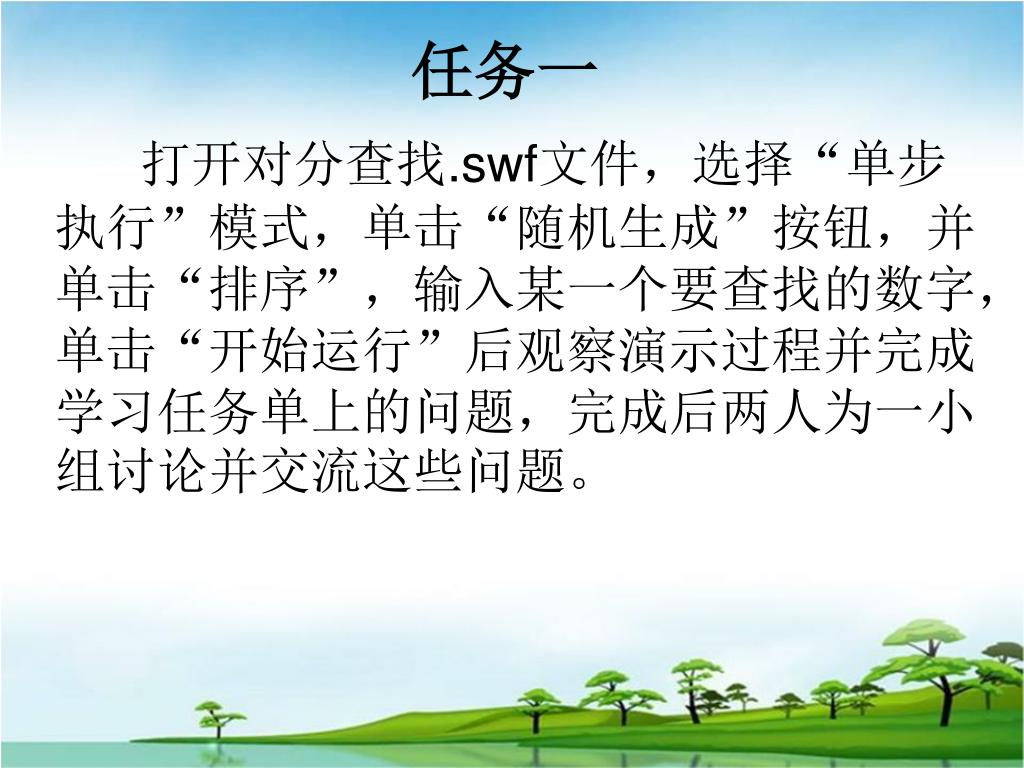 任务一

打开对分查找.swf文件，选择“单步执行”模式，单击“随机生成”按钮，并单击“排序”，输入某一个要查找的数字，单击“开始运行”后观察演示过程并完成学习任务单上的问题，完成后两人为一小组讨论并交流这些问题。